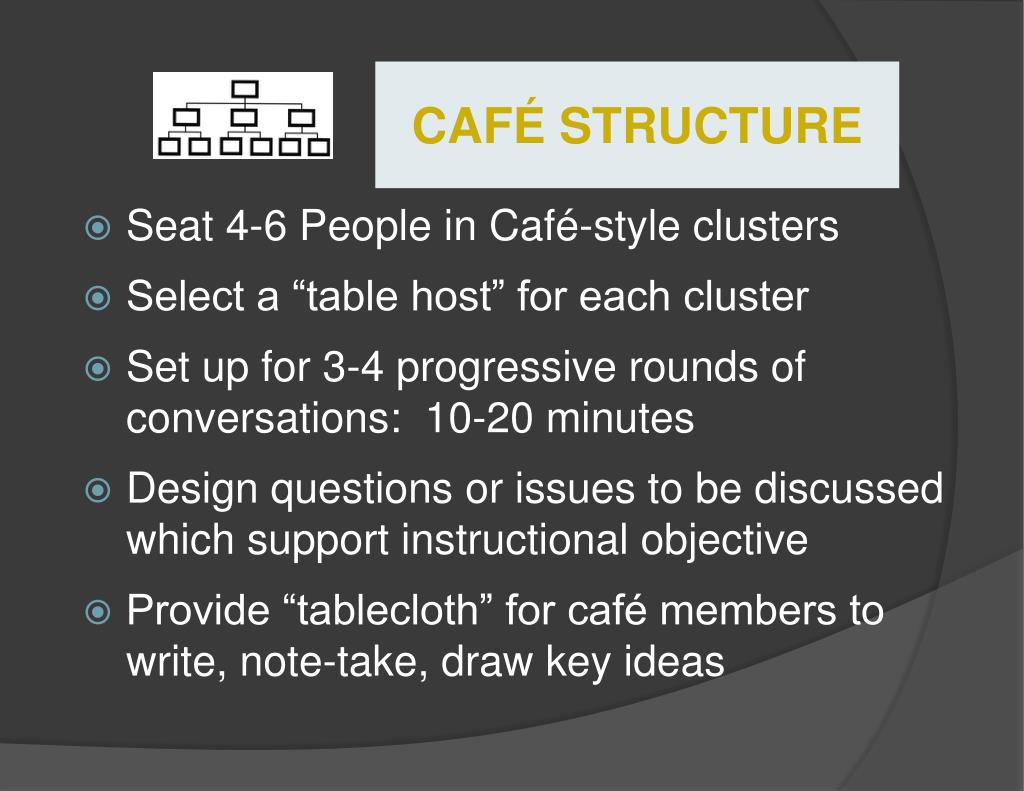 CAFÉ STRUCTURE

Seat 4-6 People in Café-style clusters

Select a “table host” for each cluster

Set up for 3-4 progressive rounds of conversations:  10-20 minutes

Design questions or issues to be discussed which support instructional objective

Provide “tablecloth” for café members to write, note-take, draw key ideas